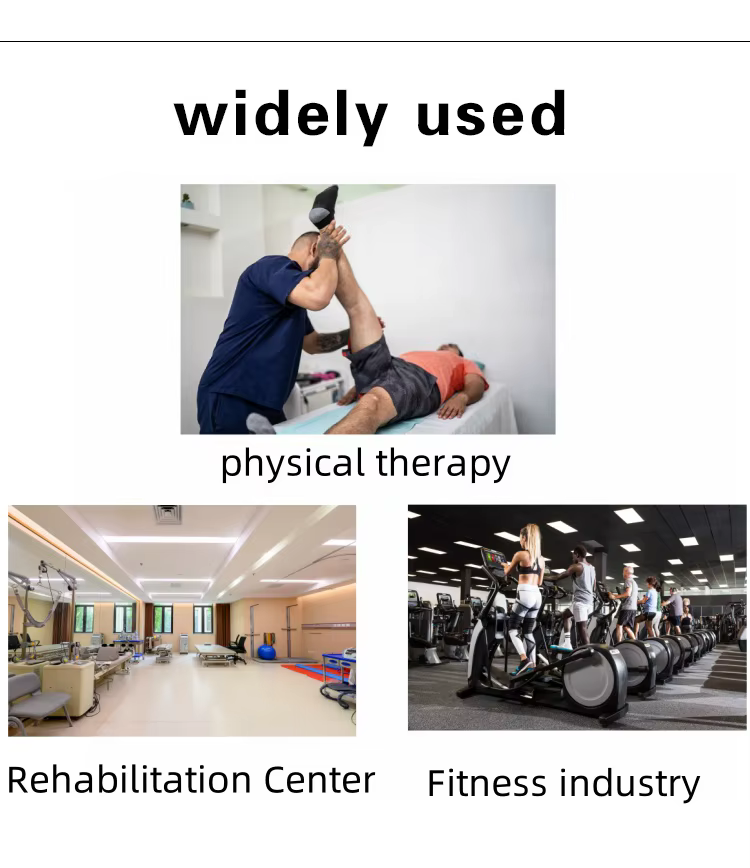 widely used

physical therapy

Rehabilitation Center

Fitness industry